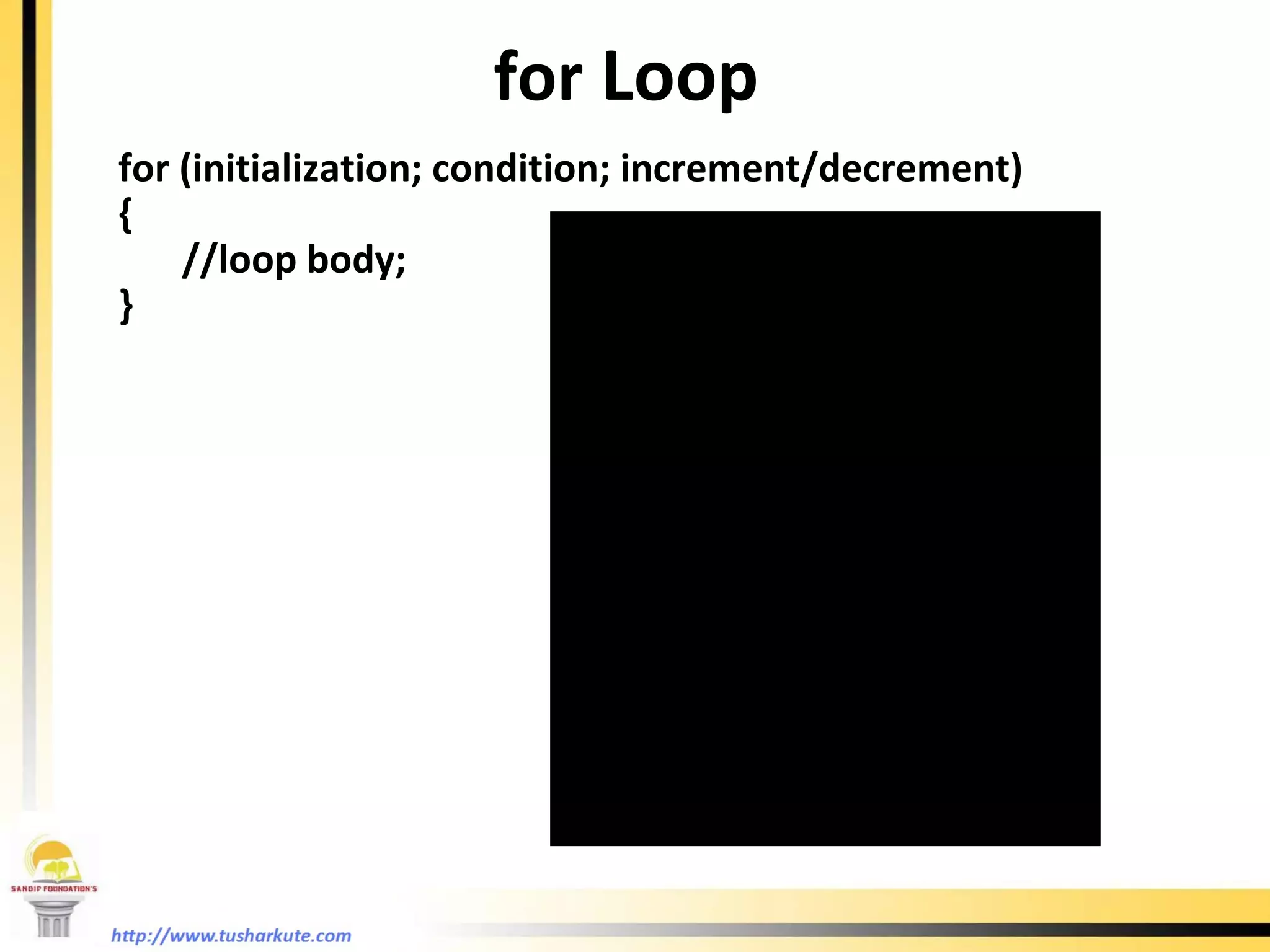 for Loop

for (initialization; condition; increment/decrement)
{
//loop body;
}

SANDIP FOUNDATION'S

http://www.tusharkute.com